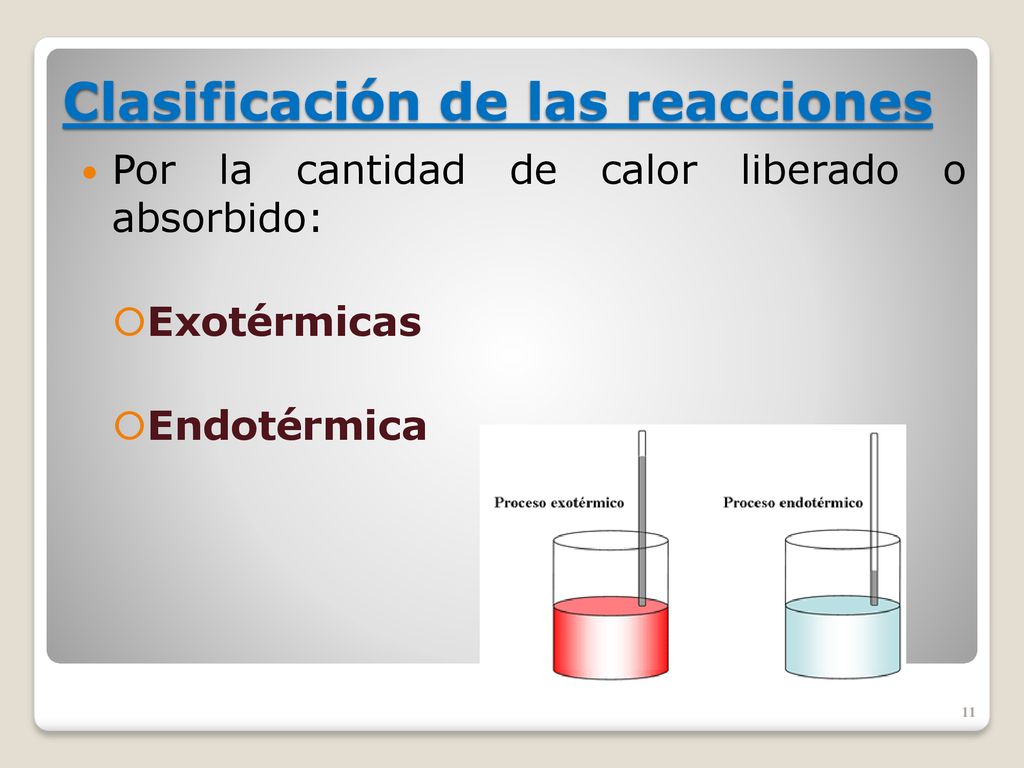 Clasificación de las reacciones

Por la cantidad de calor liberado o absorbido:

Exotérmicas

Endotérmica

Proceso exotérmico

Proceso endotérmico

11